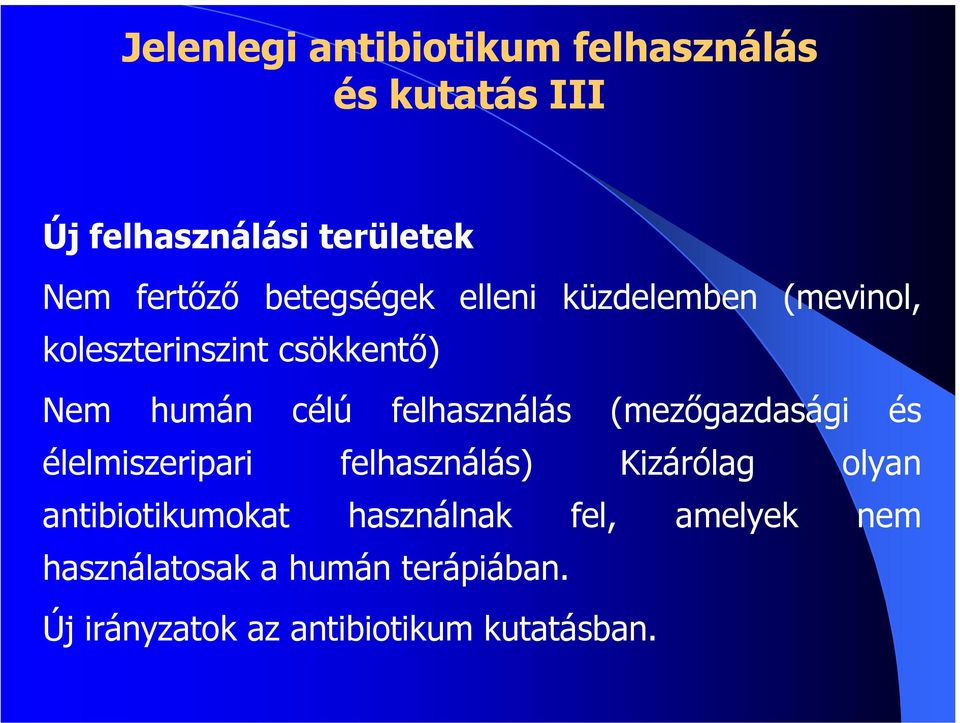 Jelenlegi antibiotikum felhasználás és kutatás III

Új felhasználási területek

Nem fertőző betegségek elleni küzdelemben (mevinol, koleszterinszint csökkentő)

Nem humán célú felhasználás (mezőgazdasági és élelmiszeripari felhasználás) Kizárólag olyan antibiotikumokat használnak fel, amelyek nem használatosak a humán terápiában.

Új irányzatok az antibiotikum kutatásban.